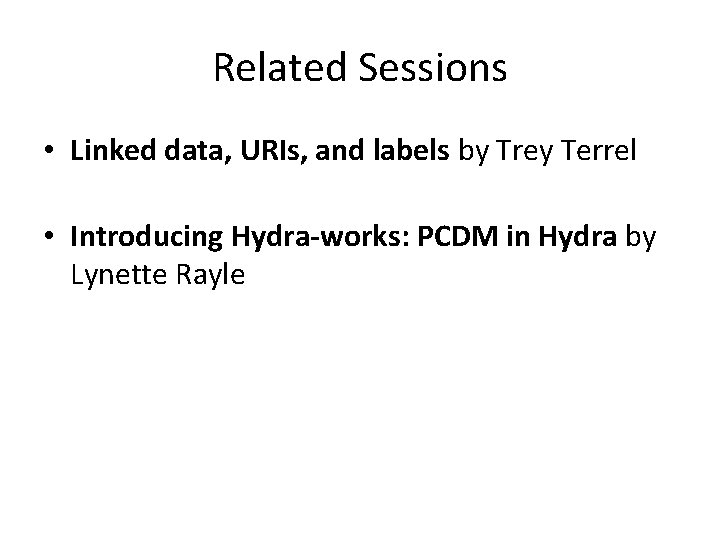 Related Sessions

• Linked data, URIs, and labels by Trey Terrel

• Introducing Hydra-works: PCDM in Hydra by Lynette Rayle